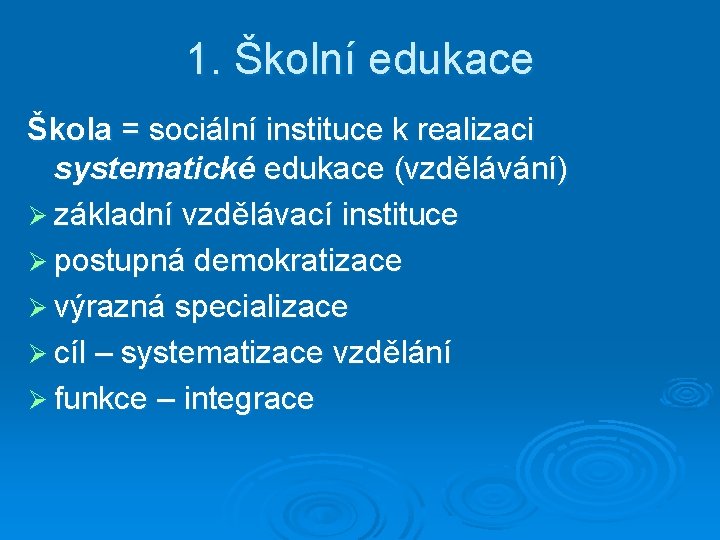 1. Školní edukace

Škola = sociální instituce k realizaci systematické edukace (vzdělávání)

➢ základní vzdělávací instituce
➢ postupná demokratizace
➢ výrazná specializace
➢ cíl – systematizace vzdělání
➢ funkce – integrace